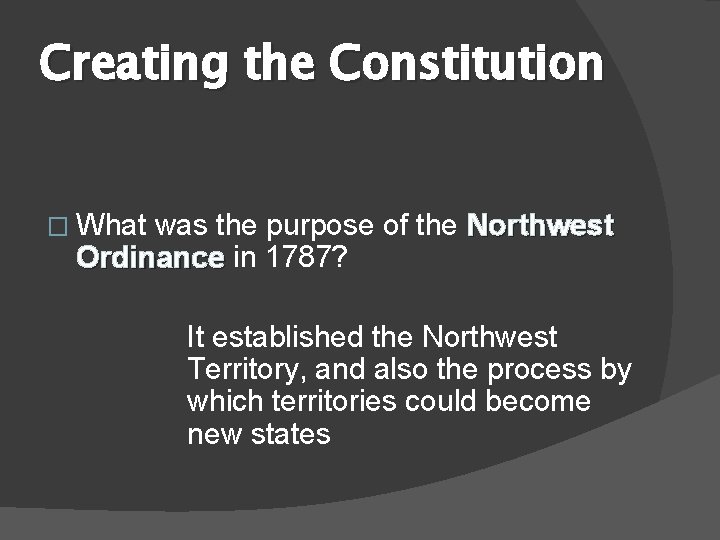 Creating the Constitution

□ What was the purpose of the Northwest Ordinance in 1787?

It established the Northwest Territory, and also the process by which territories could become new states